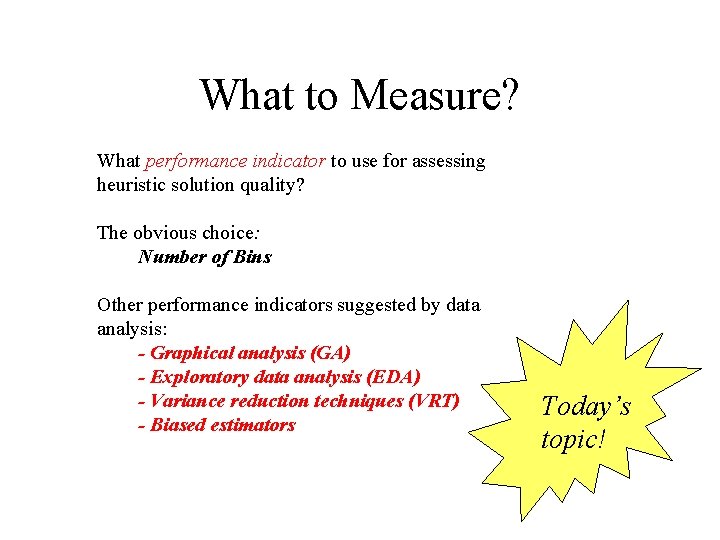 What to Measure?

What performance indicator to use for assessing heuristic solution quality?

The obvious choice:
Number of Bins

Other performance indicators suggested by data analysis:
- Graphical analysis (GA)
- Exploratory data analysis (EDA)
- Variance reduction techniques (VRT)
- Biased estimators

Today's topic!